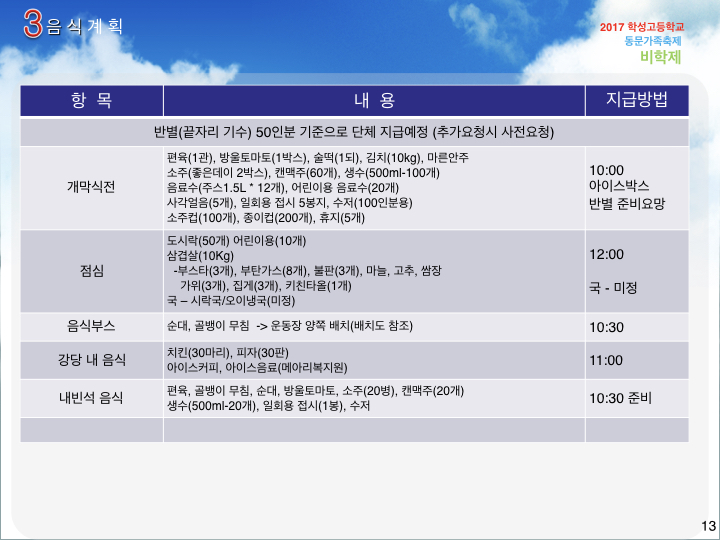 3 음 식 계 획

2017 학성고등학교
동문가족축제
비학제

| 항 목 | 내 용 | 지급방법 |
|---|---|---|
| 반별(끝자리 기수) 50인분 기준으로 단체 지급예정 (추가요청시 사전요청) | | |
| 개막식전 | 편육(1관), 방울토마토(1박스), 술떡(1되), 김치(10kg), 마른안주 소주(좋은데이 2박스), 캔맥주(60개), 생수(500ml-100개) 음료수(주스1.5L * 12개), 어린이용 음료수(20개) 사각얼음(5개), 일회용 접시 5봉지, 수저(100인분용) 소주컵(100개), 종이컵(200개), 휴지(5개) | 10:00 아이스박스 반별 준비요망 |
| 점심 | 도시락(50개) 어린이용(10개) 삼겹살(10Kg) -부스타(3개), 부탄가스(8개), 불판(3개), 마늘, 고추, 쌈장 가위(3개), 집게(3개), 키친타올(1개) 국 – 시락국/오이냉국(미정) | 12:00 국 - 미정 |
| 음식부스 | 순대, 골뱅이 무침 -> 운동장 양쪽 배치(배치도 참조) | 10:30 |
| 강당 내 음식 | 치킨(30마리), 피자(30판) 아이스커피, 아이스음료(메아리복지원) | 11:00 |
| 내빈석 음식 | 편육, 골뱅이 무침, 순대, 방울토마토, 소주(20병), 캔맥주(20개) 생수(500ml-20개), 일회용 접시(1봉), 수저 | 10:30 준비 |
| | | |

13